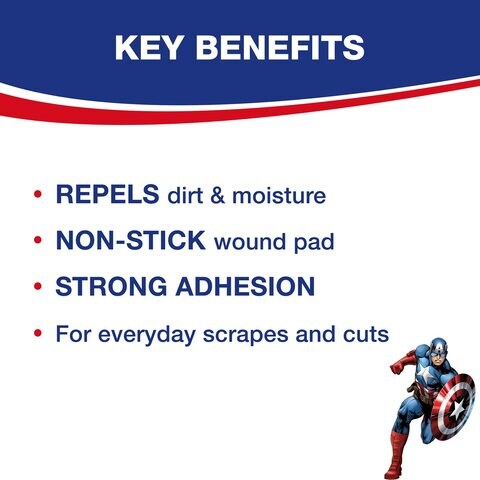 KEY BENEFITS

• REPELS dirt & moisture
• NON-STICK wound pad
• STRONG ADHESION
• For everyday scrapes and cuts